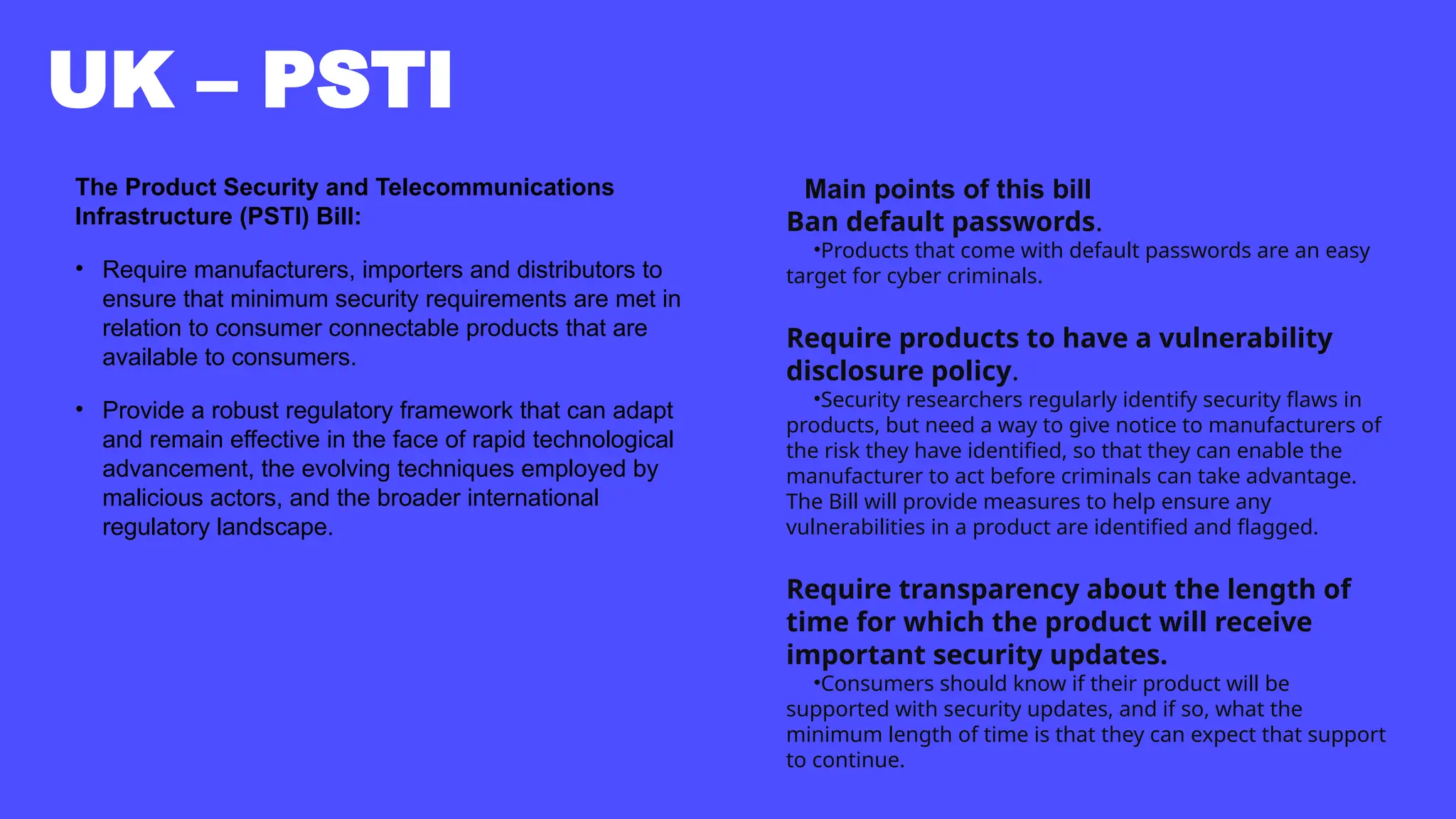 UK – PSTI

The Product Security and Telecommunications Infrastructure (PSTI) Bill:

• Require manufacturers, importers and distributors to ensure that minimum security requirements are met in relation to consumer connectable products that are available to consumers.

• Provide a robust regulatory framework that can adapt and remain effective in the face of rapid technological advancement, the evolving techniques employed by malicious actors, and the broader international regulatory landscape.

Main points of this bill
Ban default passwords.
•Products that come with default passwords are an easy target for cyber criminals.

Require products to have a vulnerability disclosure policy.
•Security researchers regularly identify security flaws in products, but need a way to give notice to manufacturers of the risk they have identified, so that they can enable the manufacturer to act before criminals can take advantage. The Bill will provide measures to help ensure any vulnerabilities in a product are identified and flagged.

Require transparency about the length of time for which the product will receive important security updates.
•Consumers should know if their product will be supported with security updates, and if so, what the minimum length of time is that they can expect that support to continue.